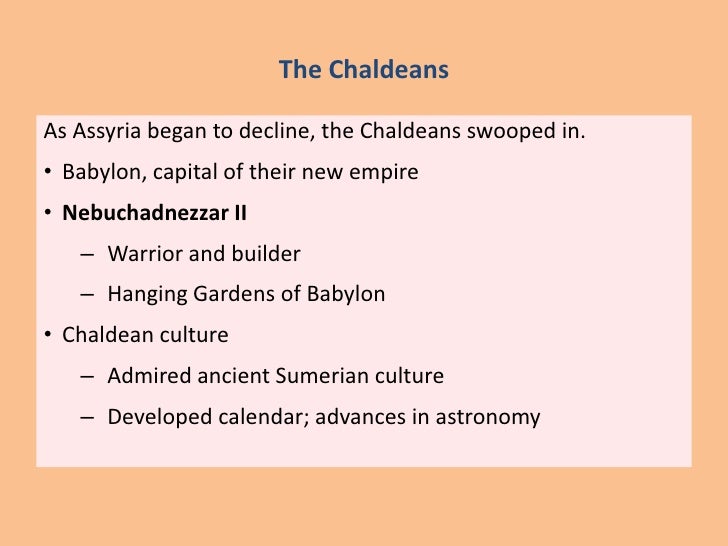 The Chaldeans

As Assyria began to decline, the Chaldeans swooped in.

• Babylon, capital of their new empire

• Nebuchadnezzar II

– Warrior and builder

– Hanging Gardens of Babylon

• Chaldean culture

– Admired ancient Sumerian culture

– Developed calendar; advances in astronomy